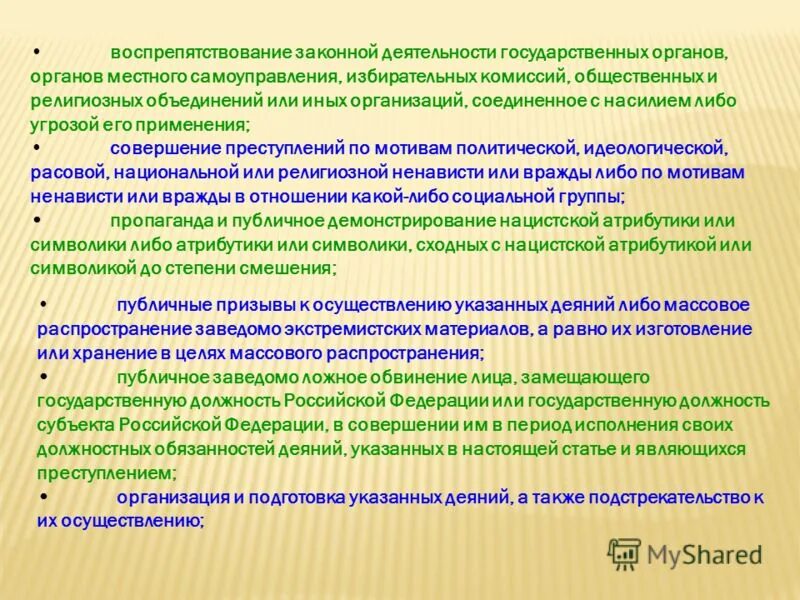 • воспрепятствование законной деятельности государственных органов, органов местного самоуправления, избирательных комиссий, общественных и религиозных объединений или иных организаций, соединенное с насилием либо угрозой его применения;
• совершение преступлений по мотивам политической, идеологической, расовой, национальной или религиозной ненависти или вражды либо по мотивам ненависти или вражды в отношении какой-либо социальной группы;
• пропаганда и публичное демонстрирование нацистской атрибутики или символики либо атрибутики или символики, сходных с нацистской атрибутикой или символикой до степени смешения;

• публичные призывы к осуществлению указанных деяний либо массовое распространение заведомо экстремистских материалов, а равно их изготовление или хранение в целях массового распространения;
• публичное заведомо ложное обвинение лица, замещающего государственную должность Российской Федерации или государственную должность субъекта Российской Федерации, в совершении им в период исполнения своих должностных обязанностей деяний, указанных в настоящей статье и являющихся преступлением;
• организация и подготовка указанных деяний, а также подстрекательство к их осуществлению;

MyShared